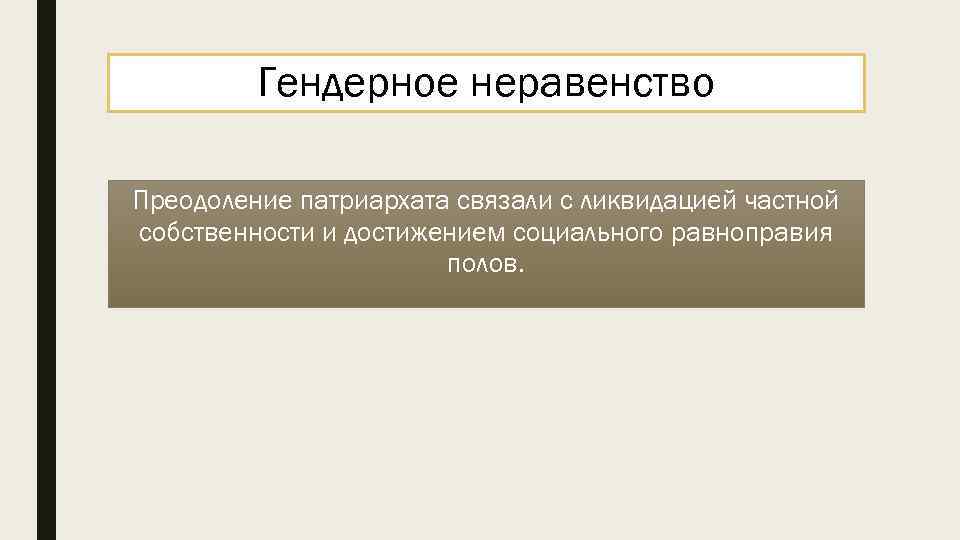 Гендерное неравенство

Преодоление патриархата связали с ликвидацией частной собственности и достижением социального равноправия полов.